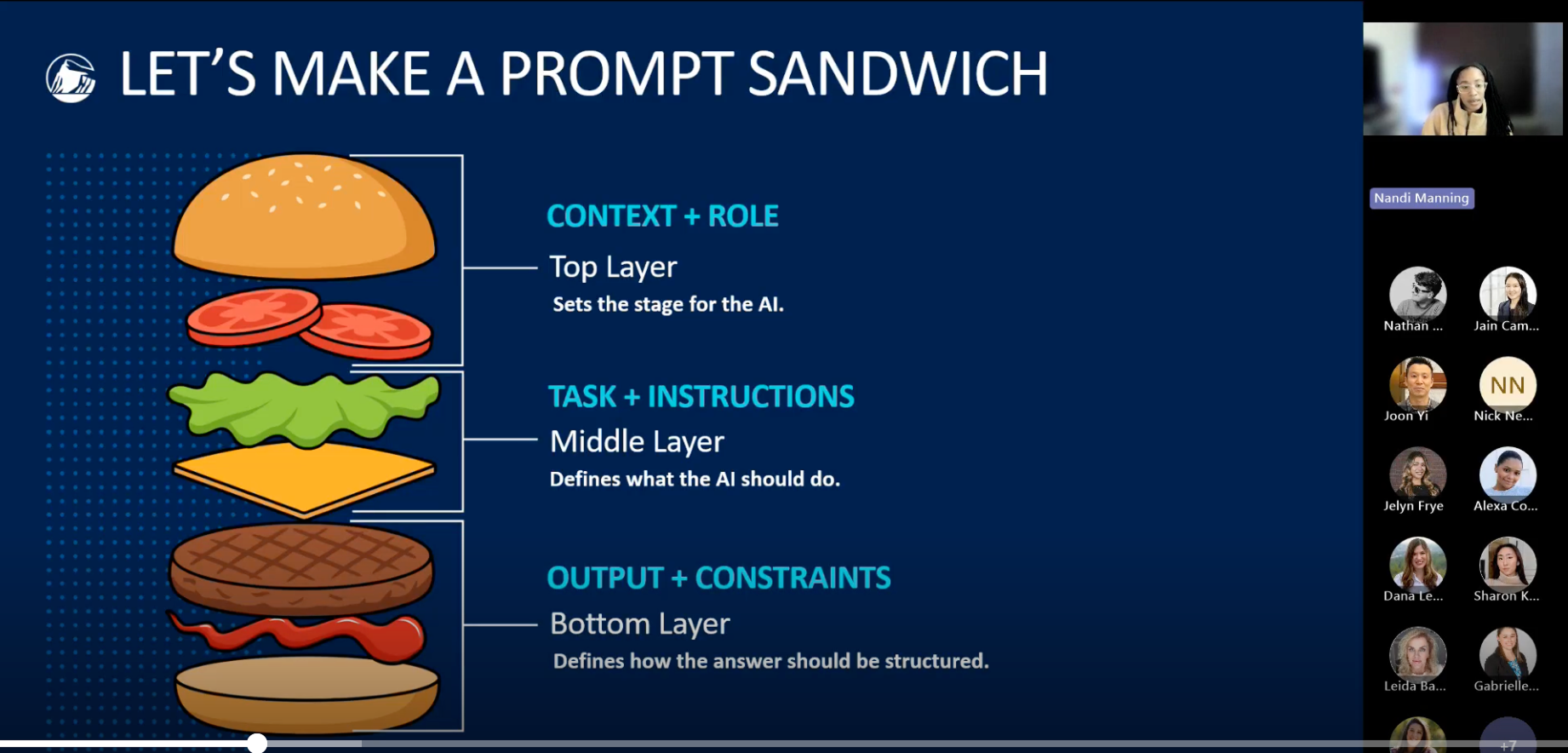 LET'S MAKE A PROMPT SANDWICH

CONTEXT + ROLE
Top Layer
Sets the stage for the AI.

TASK + INSTRUCTIONS
Middle Layer
Defines what the AI should do.

OUTPUT + CONSTRAINTS
Bottom Layer
Defines how the answer should be structured.

Nandi Manning

Nathan ...
Jain Cam...
Joon Yi
NN
Nick Ne...
Jelyn Frye
Alexa Co...
Dana Le...
Sharon K...
Leida Ba...
Gabrielle...
+7